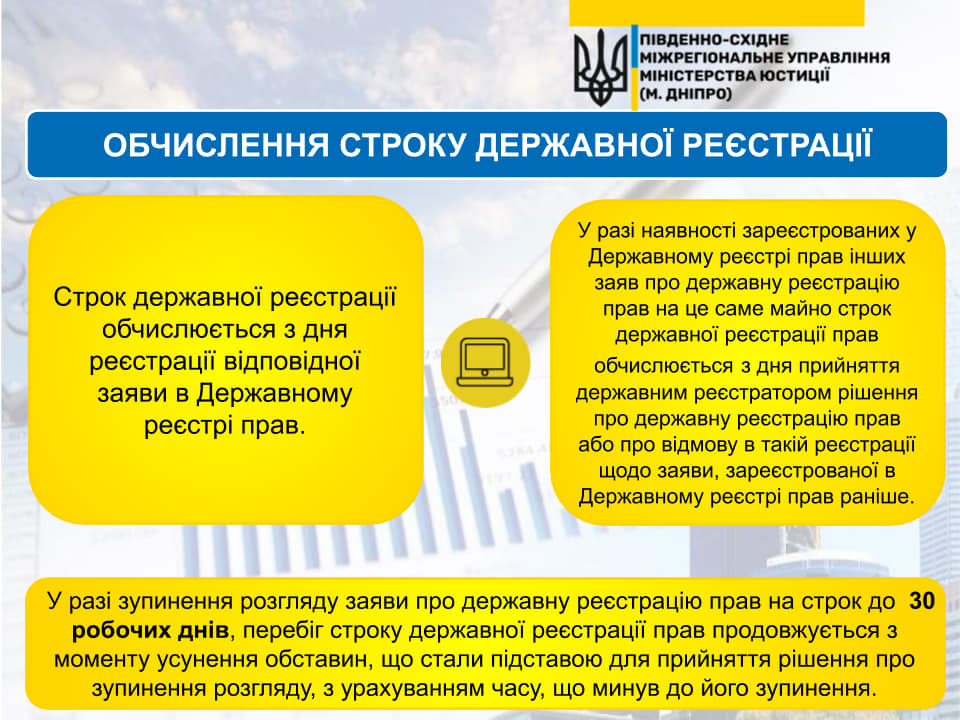 ПІВДЕННО-СХІДНЕ МІЖРЕГІОНАЛЬНЕ УПРАВЛІННЯ МІНІСТЕРСТВА ЮСТИЦІЇ (М. ДНІПРО)

ОБЧИСЛЕННЯ СТРОКУ ДЕРЖАВНОЇ РЕЄСТРАЦІЇ

Строк державної реєстрації обчислюється з дня реєстрації відповідної заяви в Державному реєстрі прав.

У разі наявності зареєстрованих у Державному реєстрі прав інших заяв про державну реєстрацію прав на це саме майно строк державної реєстрації прав обчислюється з дня прийняття державним реєстратором рішення про державну реєстрацію прав або про відмову в такій реєстрації щодо заяви, зареєстрованої в Державному реєстрі прав раніше.

У разі зупинення розгляду заяви про державну реєстрацію прав на строк до 30 робочих днів, перебіг строку державної реєстрації прав продовжується з моменту усунення обставин, що стали підставою для прийняття рішення про зупинення розгляду, з урахуванням часу, що минув до його зупинення.